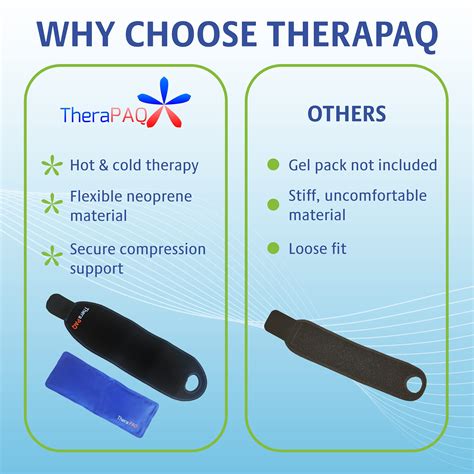 WHY CHOOSE THERAPAQ

TheraPAQ

Hot & cold therapy

Flexible neoprene material

Secure compression support

TheraPAQ

TheraPAQ

OTHERS

Gel pack not included

Stiff, uncomfortable material

Loose fit